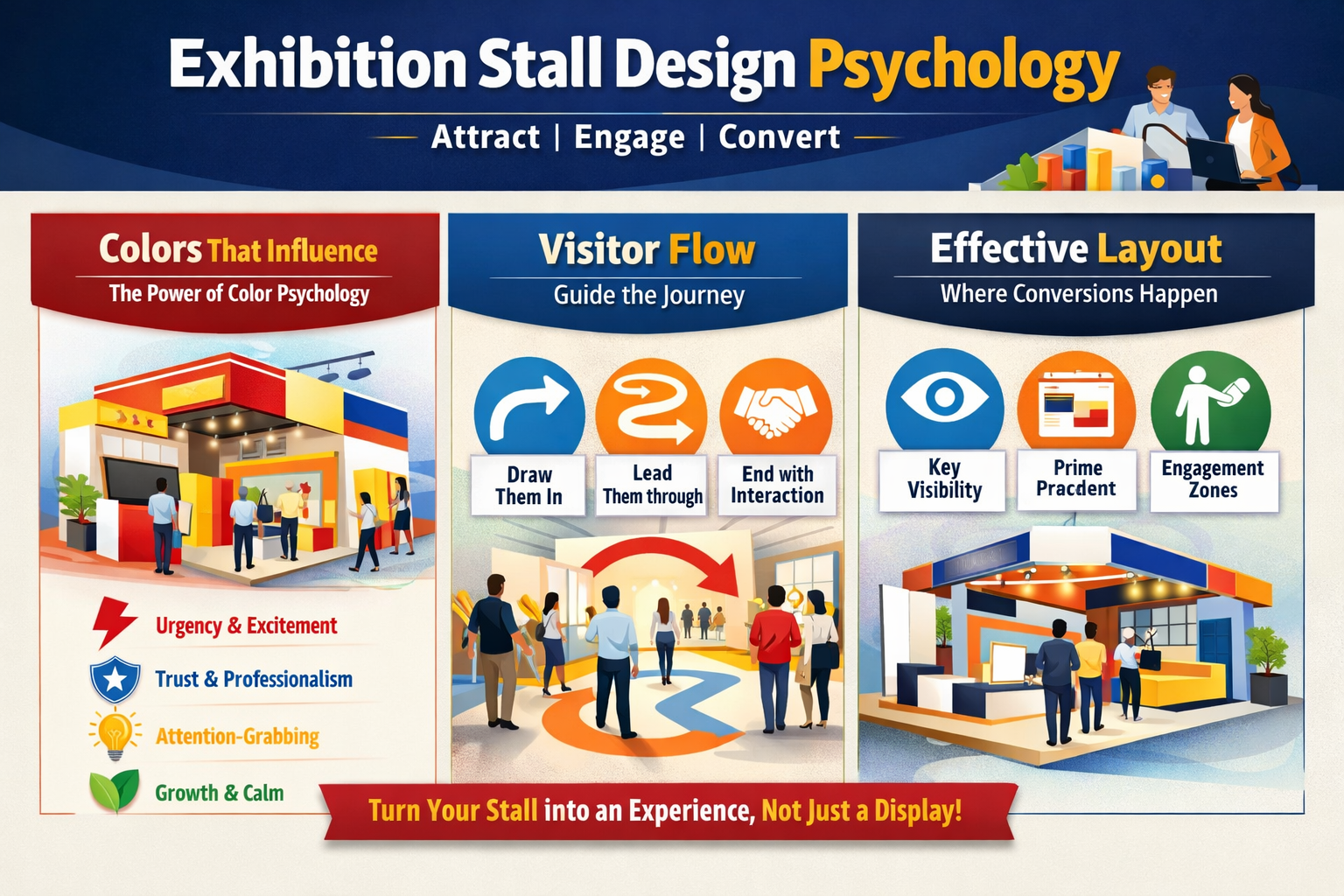 Exhibition Stall Design Psychology

Attract | Engage | Convert

Colors That Influence
The Power of Color Psychology

Urgency & Excitement
Trust & Professionalism
Attention-Grabbing
Growth & Calm

Visitor Flow
Guide the Journey

Draw Them In
Lead Them through
End with Interaction

Effective Layout
Where Conversions Happen

Key Visibility
Prime Pracdent
Engagement Zones

Turn Your Stall into an Experience, Not Just a Display!